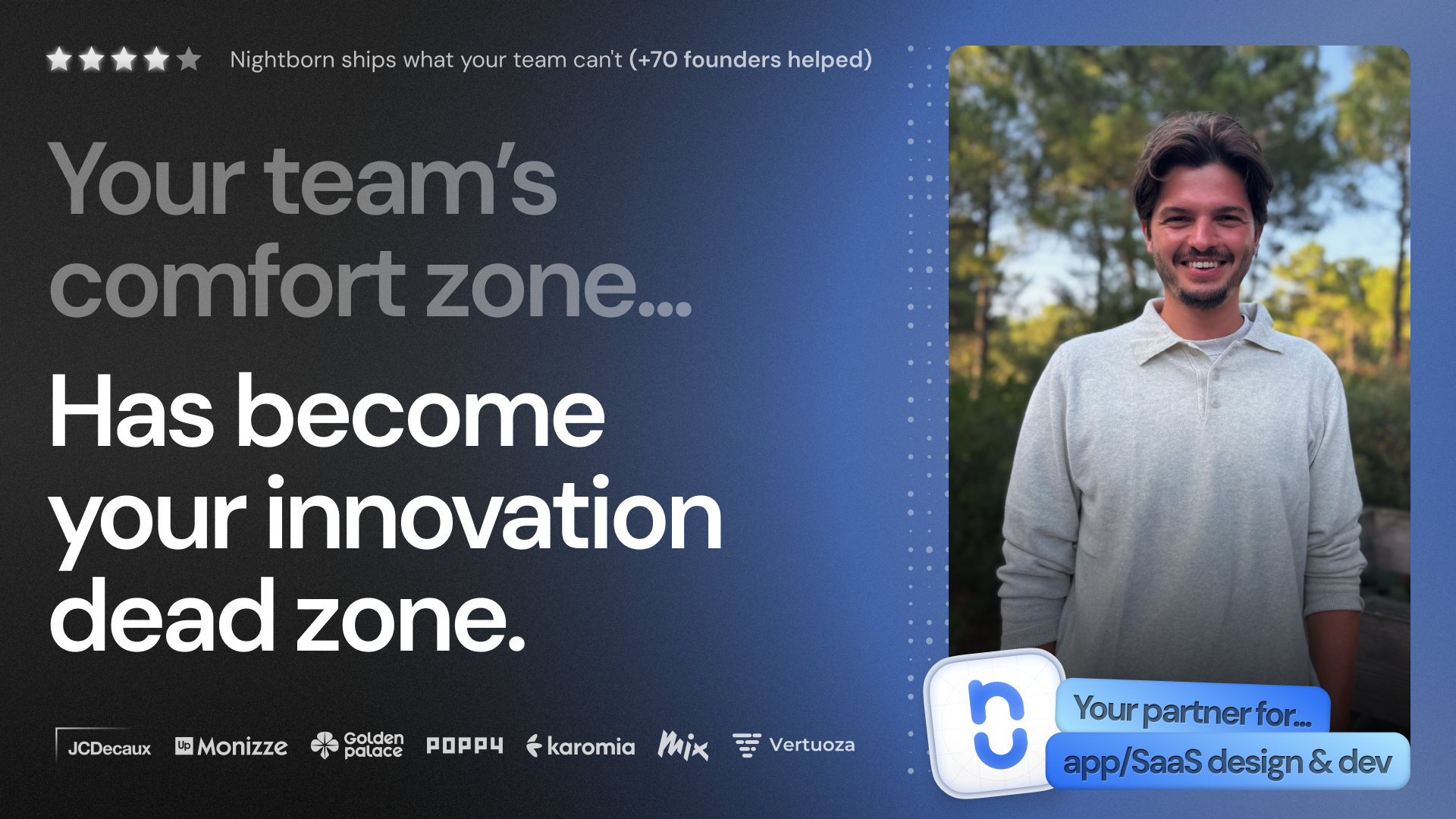 Nightborn ships what your team can't (+70 founders helped)

Your team's comfort zone...

Has become your innovation dead zone.

JCDecaux Up Monizze Golden palace POPPY karomia Mix Vertuoza

Your partner for...

app/SaaS design & dev